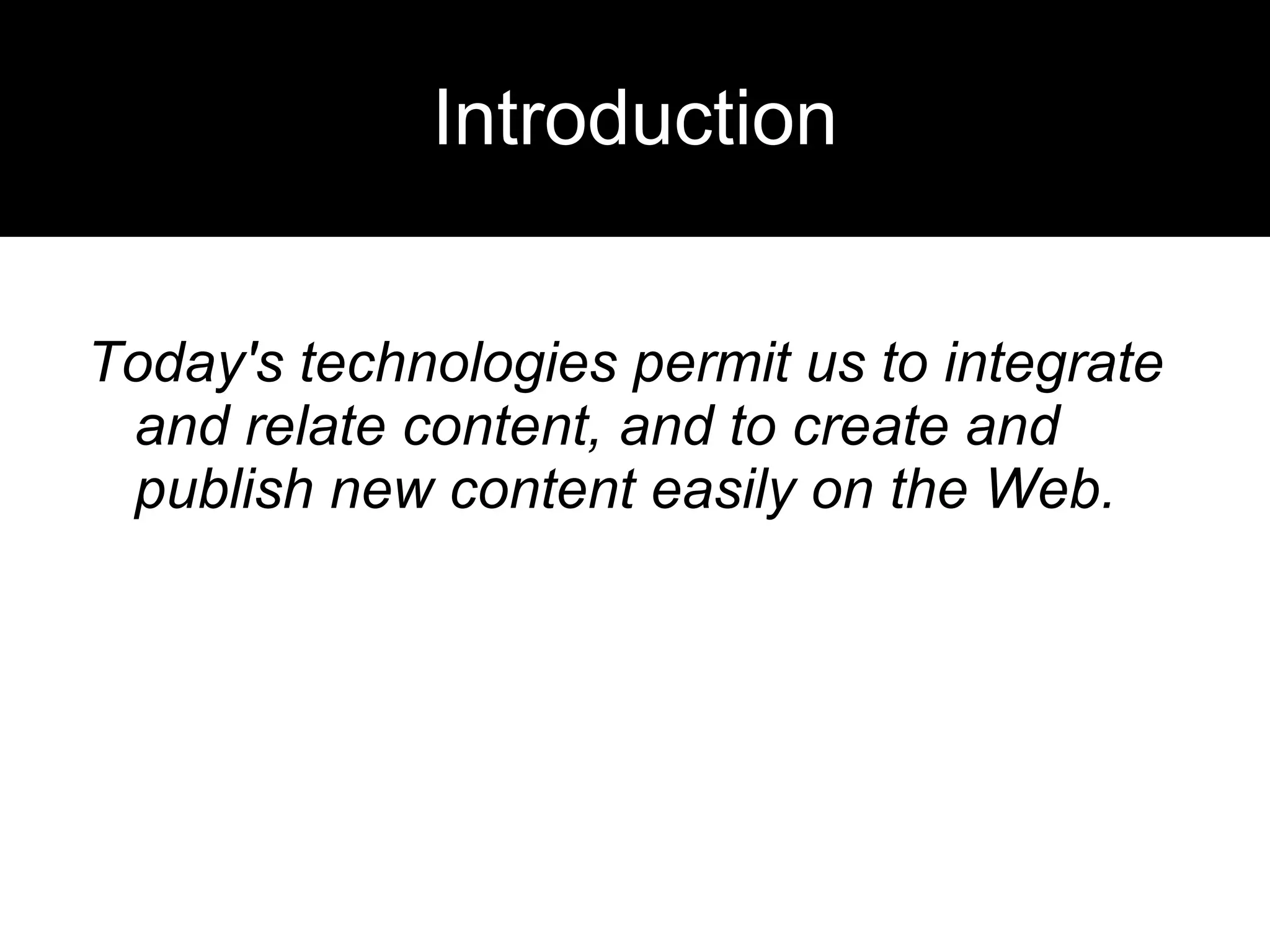 Introduction

Today's technologies permit us to integrate and relate content, and to create and publish new content easily on the Web.